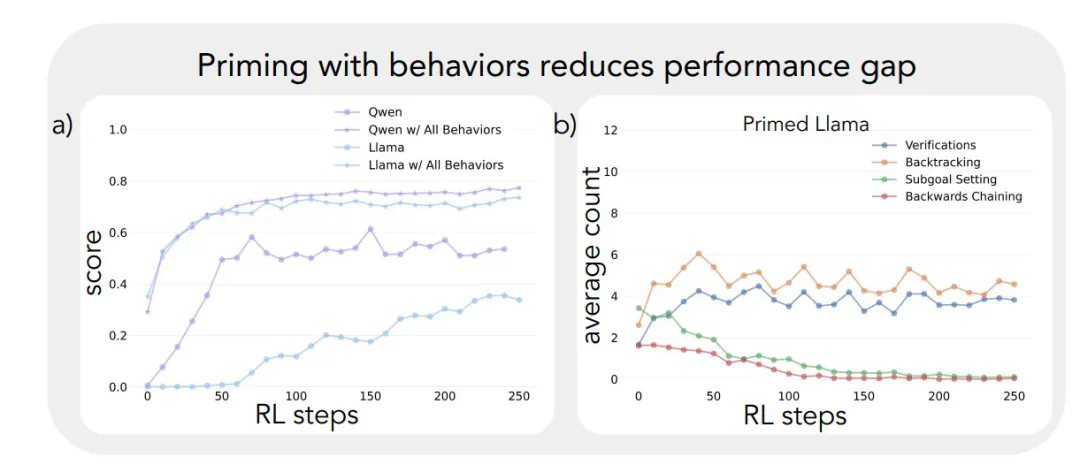 Priming with behaviors reduces performance gap

a)

Qwen
Qwen w/ All Behaviors
Llama
Llama w/ All Behaviors

score

1.0
0.8
0.6
0.4
0.2
0.0

0
50
100
150
200
250

RL steps

b)

Primed Llama

Verifications
Backtracking
Subgoal Setting
Backwards Chaining

average count

12
10
8
6
4
2
0

0
50
100
150
200
250

RL steps